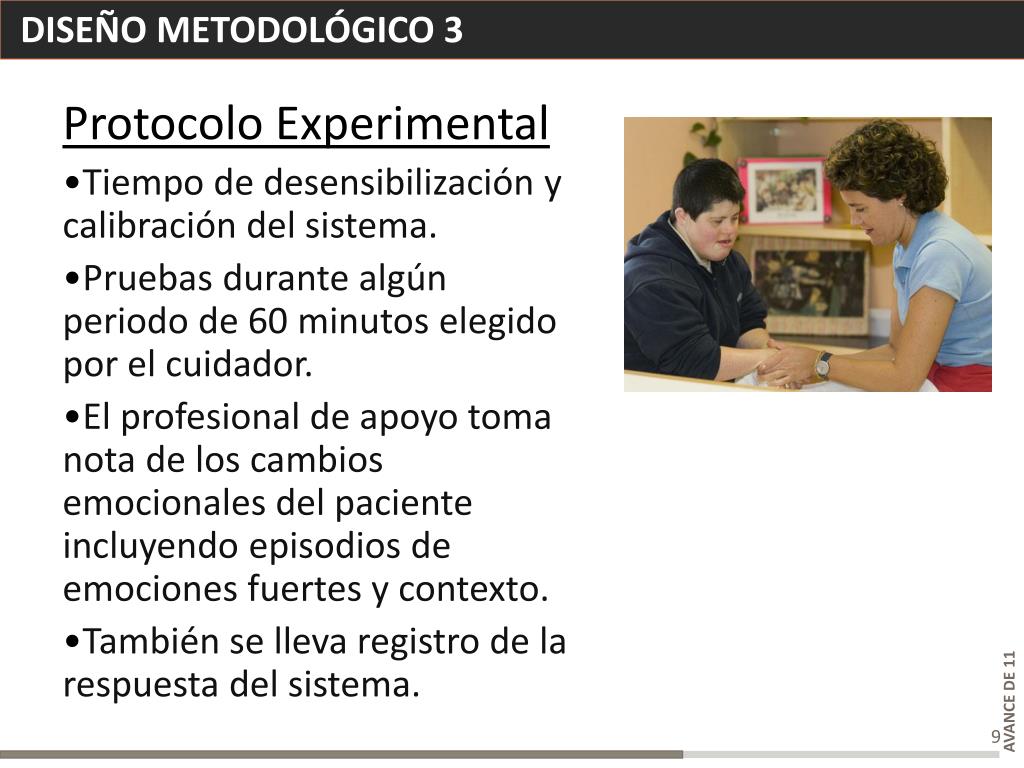 DISEÑO METODOLÓGICO 3

Protocolo Experimental

•Tiempo de desensibilización y calibración del sistema.

•Pruebas durante algún periodo de 60 minutos elegido por el cuidador.

•El profesional de apoyo toma nota de los cambios emocionales del paciente incluyendo episodios de emociones fuertes y contexto.

•También se lleva registro de la respuesta del sistema.

9

AVANCE DE 11